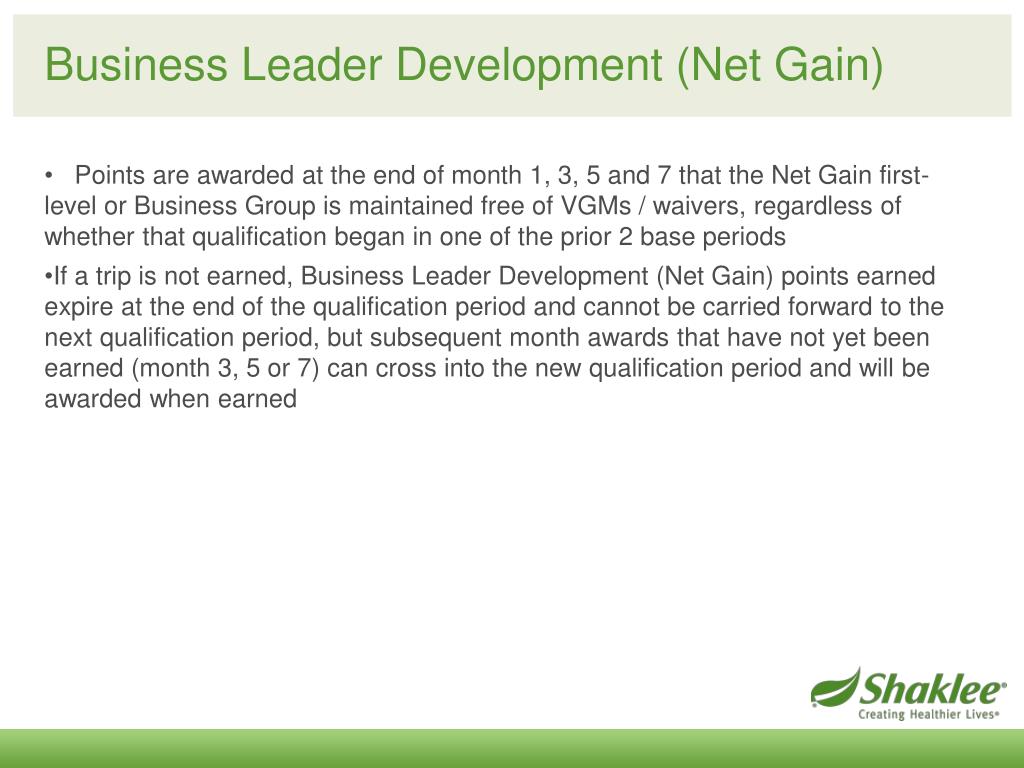 Business Leader Development (Net Gain)

• Points are awarded at the end of month 1, 3, 5 and 7 that the Net Gain first-level or Business Group is maintained free of VGMs / waivers, regardless of whether that qualification began in one of the prior 2 base periods

•If a trip is not earned, Business Leader Development (Net Gain) points earned expire at the end of the qualification period and cannot be carried forward to the next qualification period, but subsequent month awards that have not yet been earned (month 3, 5 or 7) can cross into the new qualification period and will be awarded when earned

Shaklee®
Creating Healthier Lives®